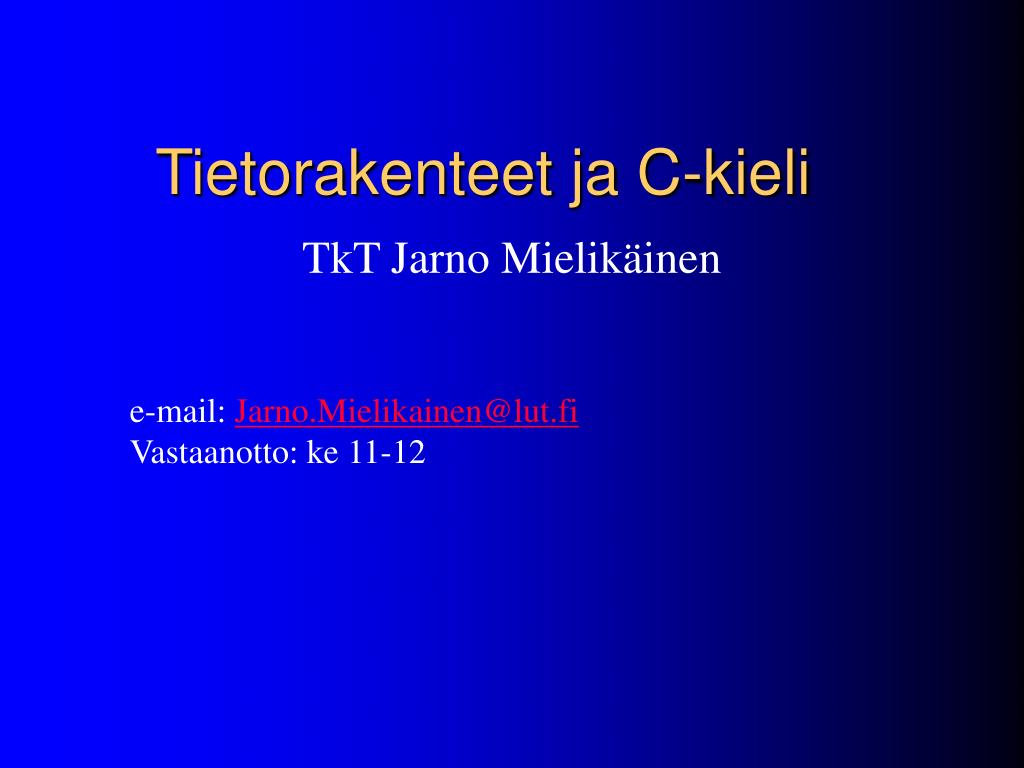 Tietorakenteet ja C-kieli

TkT Jarno Mielikäinen

e-mail: Jarno.Mielikainen@lut.fi
Vastaanotto: ke 11-12